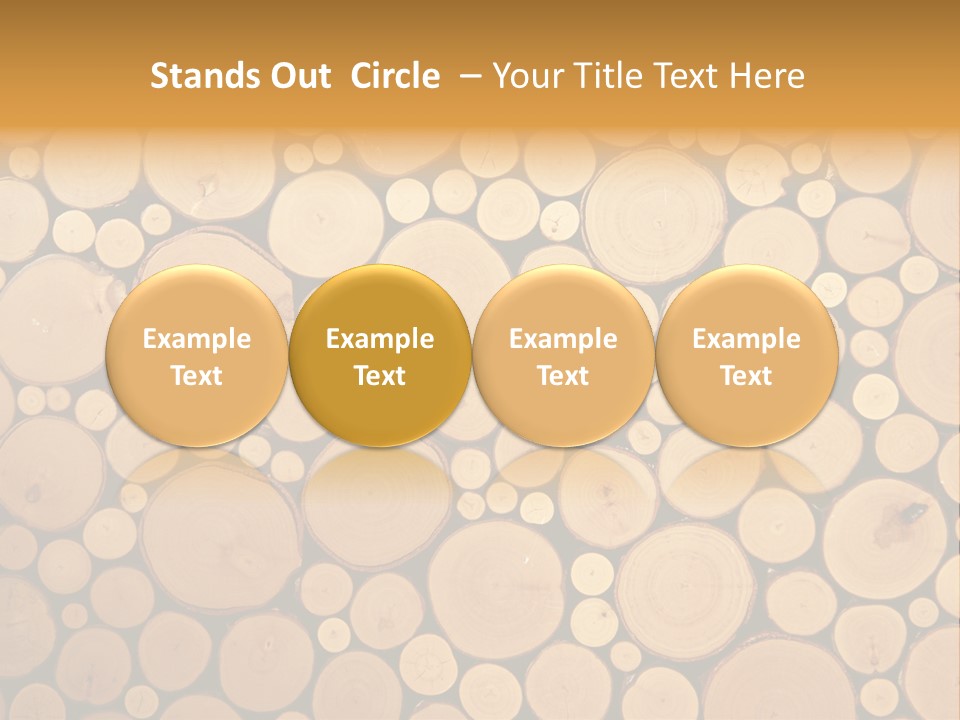 Stands Out Circle – Your Title Text Here

Example Text

Example Text

Example Text

Example Text